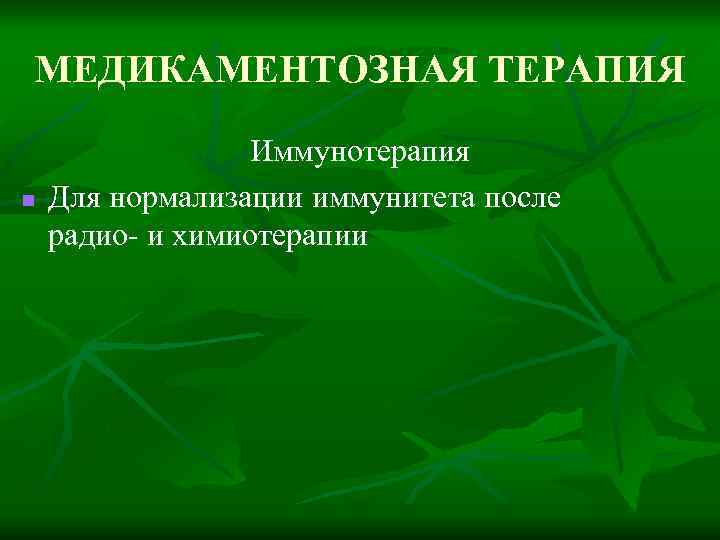 МЕДИКАМЕНТОЗНАЯ ТЕРАПИЯ

Иммунотерапия

Для нормализации иммунитета после радио- и химиотерапии